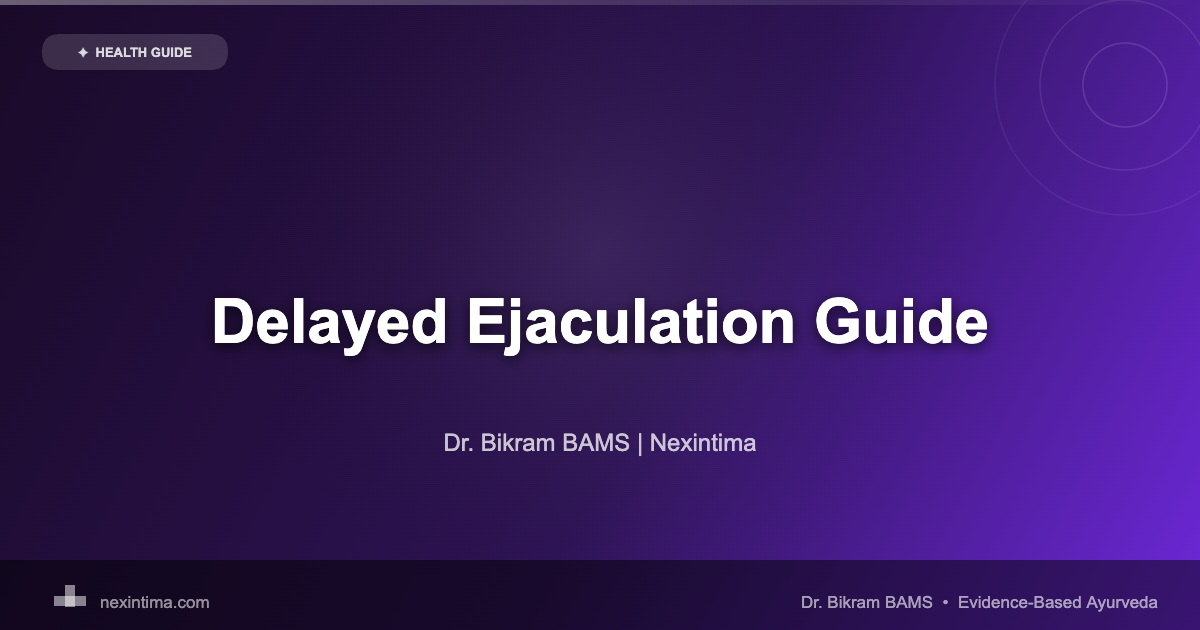 ✦ HEALTH GUIDE

Delayed Ejaculation Guide

Dr. Bikram BAMS | Nexintima

nexintima.com

Dr. Bikram BAMS • Evidence-Based Ayurveda